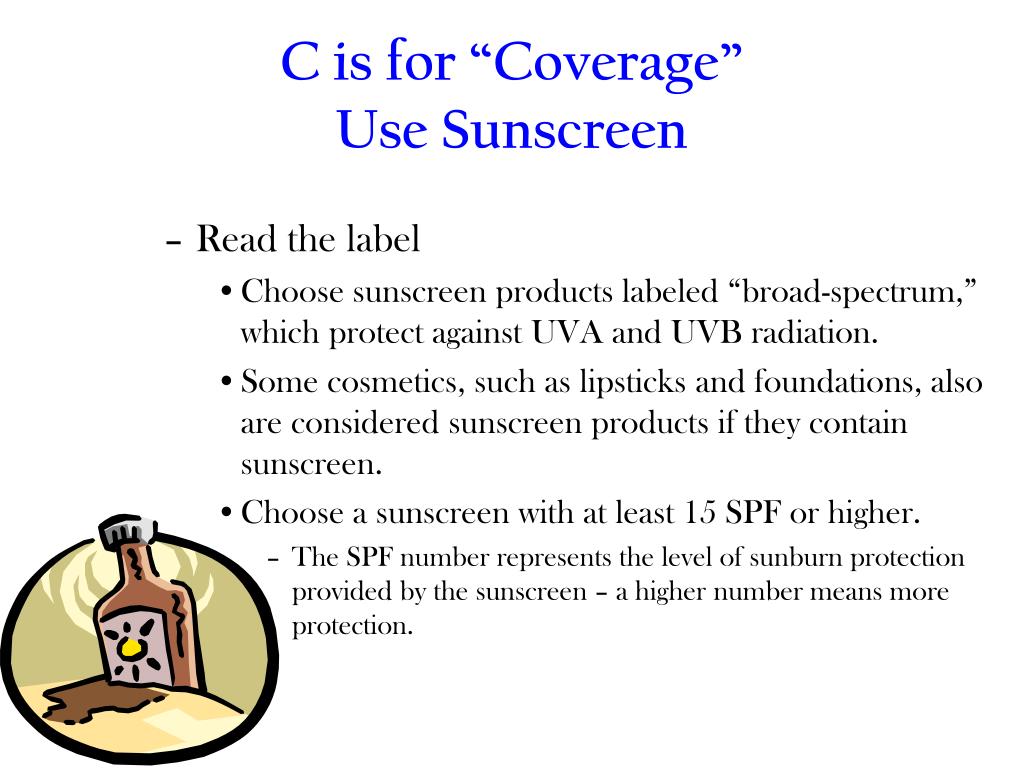 C is for “Coverage”
Use Sunscreen

– Read the label

• Choose sunscreen products labeled “broad-spectrum,” which protect against UVA and UVB radiation.

• Some cosmetics, such as lipsticks and foundations, also are considered sunscreen products if they contain sunscreen.

• Choose a sunscreen with at least 15 SPF or higher.

– The SPF number represents the level of sunburn protection provided by the sunscreen – a higher number means more protection.